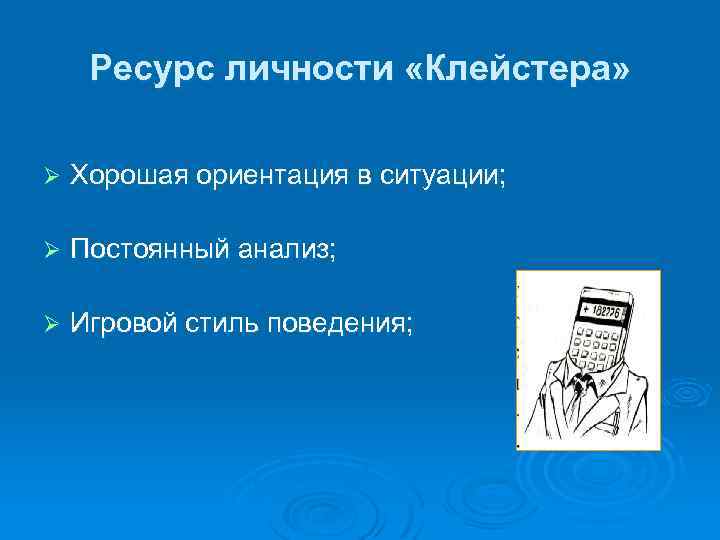 Ресурс личности «Клейстера»

➢ Хорошая ориентация в ситуации;

➢ Постоянный анализ;

➢ Игровой стиль поведения;

+ 182776